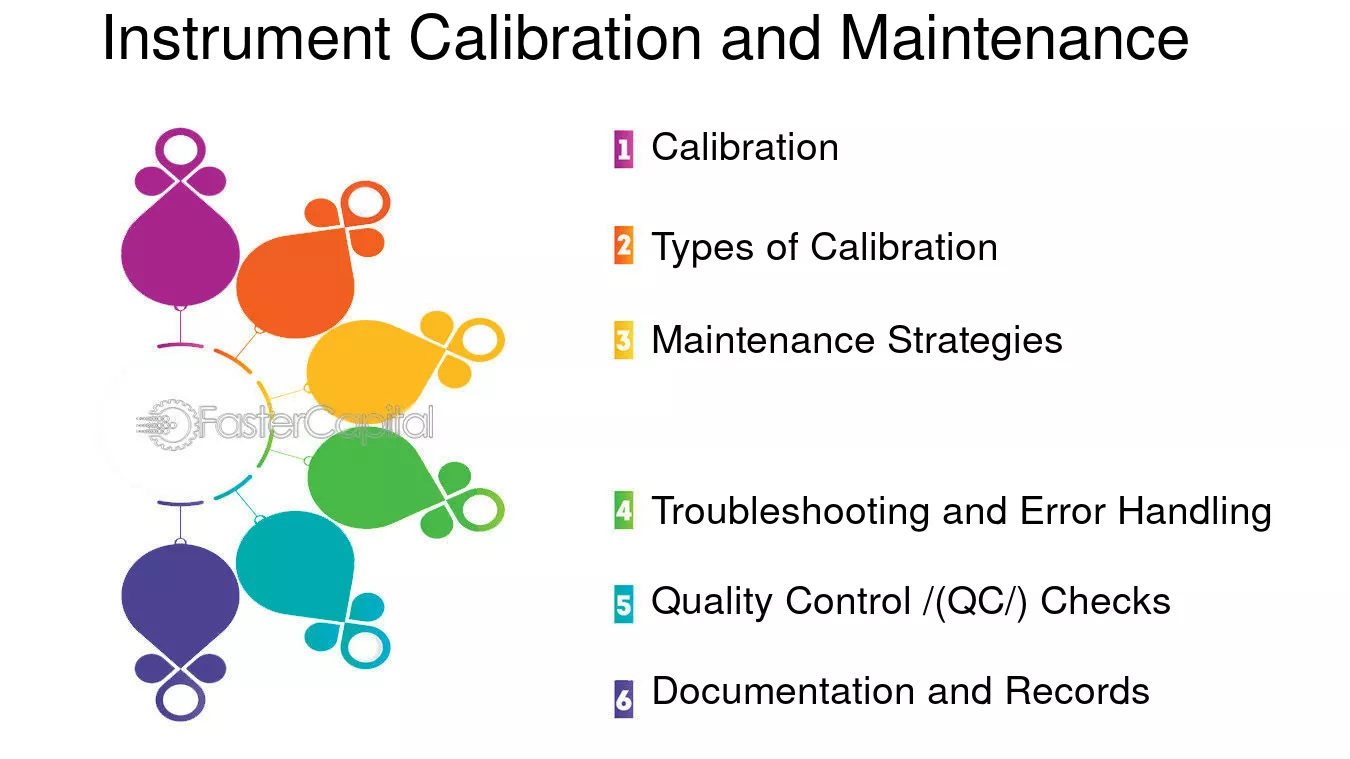 Instrument Calibration and Maintenance

FasterCapital

1 Calibration

2 Types of Calibration

3 Maintenance Strategies

4 Troubleshooting and Error Handling

5 Quality Control /(QC/) Checks

6 Documentation and Records